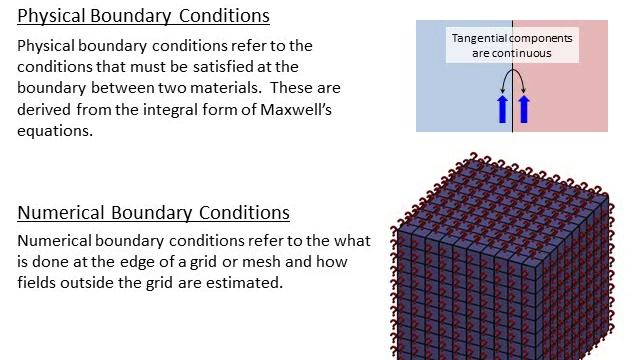 Physical Boundary Conditions

Physical boundary conditions refer to the conditions that must be satisfied at the boundary between two materials. These are derived from the integral form of Maxwell's equations.

Tangential components are continuous

Numerical Boundary Conditions

Numerical boundary conditions refer to the what is done at the edge of a grid or mesh and how fields outside the grid are estimated.